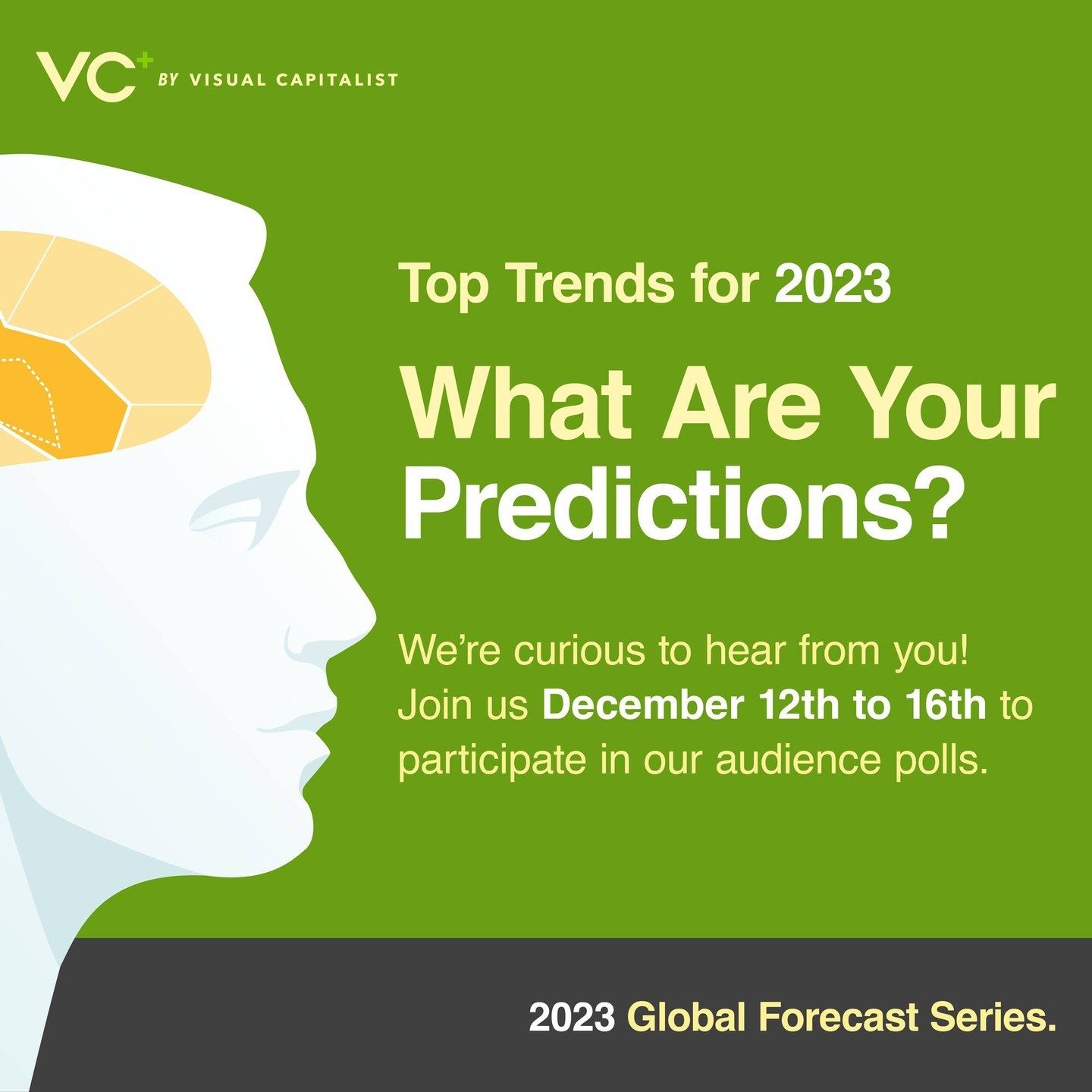 VC+ BY VISUAL CAPITALIST

Top Trends for 2023

What Are Your Predictions?

We're curious to hear from you! Join us December 12th to 16th to participate in our audience polls.

2023 Global Forecast Series.